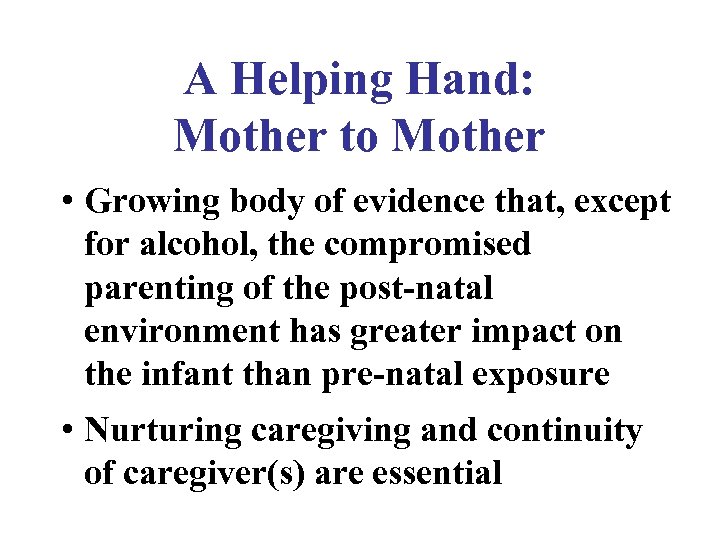 A Helping Hand:
Mother to Mother

• Growing body of evidence that, except for alcohol, the compromised parenting of the post-natal environment has greater impact on the infant than pre-natal exposure

• Nurturing caregiving and continuity of caregiver(s) are essential